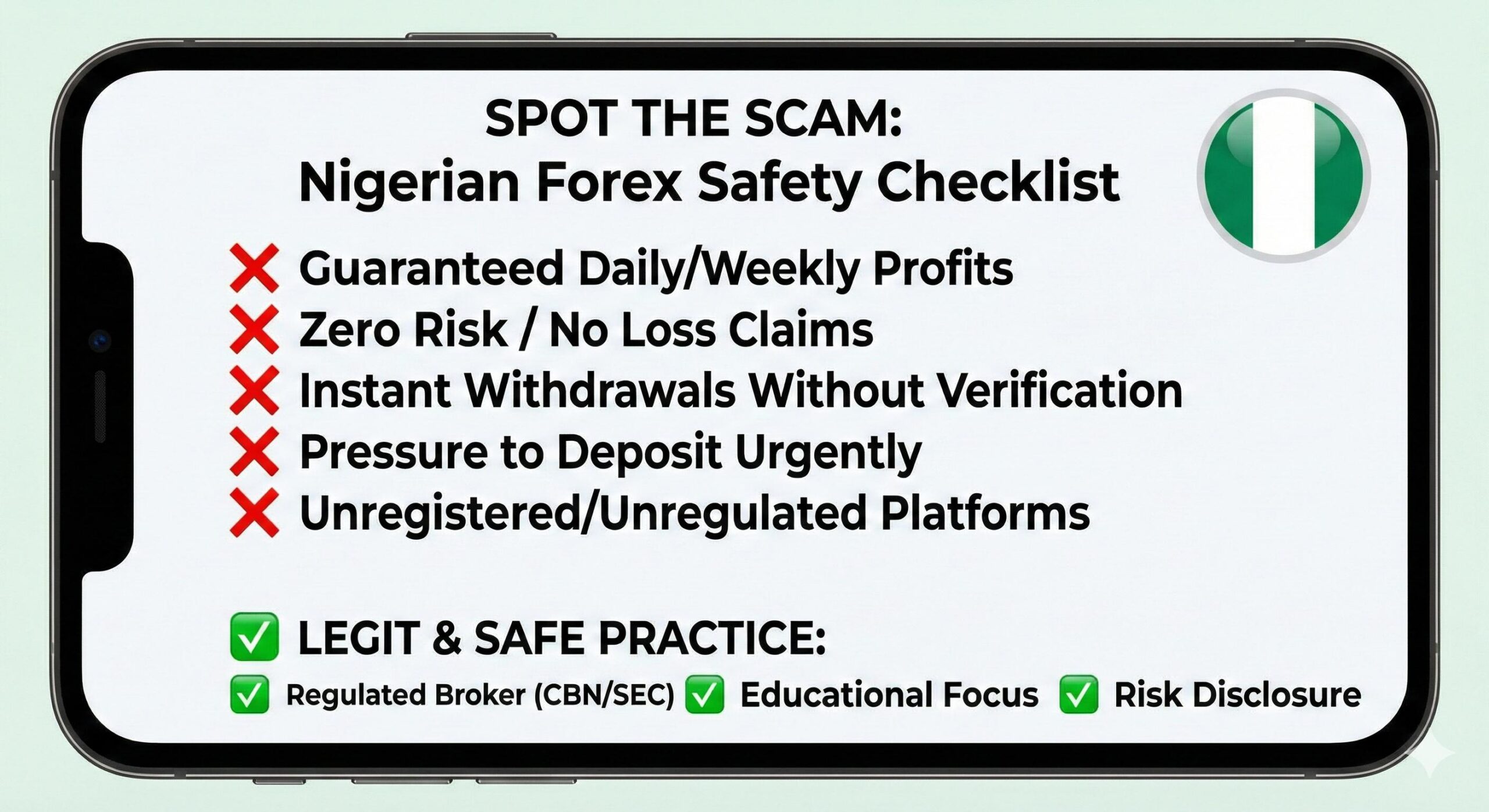 SPOT THE SCAM:
Nigerian Forex Safety Checklist

❌ Guaranteed Daily/Weekly Profits
❌ Zero Risk / No Loss Claims
❌ Instant Withdrawals Without Verification
❌ Pressure to Deposit Urgently
❌ Unregistered/Unregulated Platforms

✅ LEGIT & SAFE PRACTICE:
✅ Regulated Broker (CBN/SEC) ✅ Educational Focus ✅ Risk Disclosure